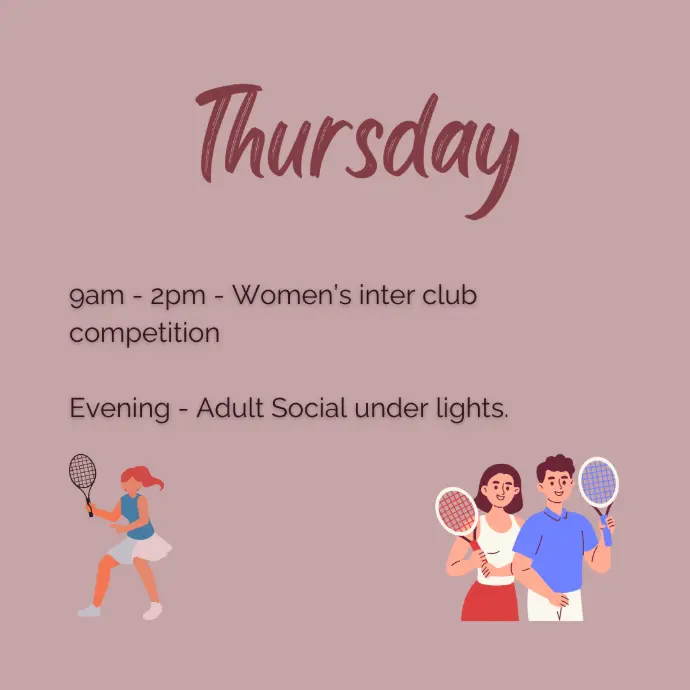 Thursday

9am - 2pm - Women's inter club competition

Evening - Adult Social under lights.